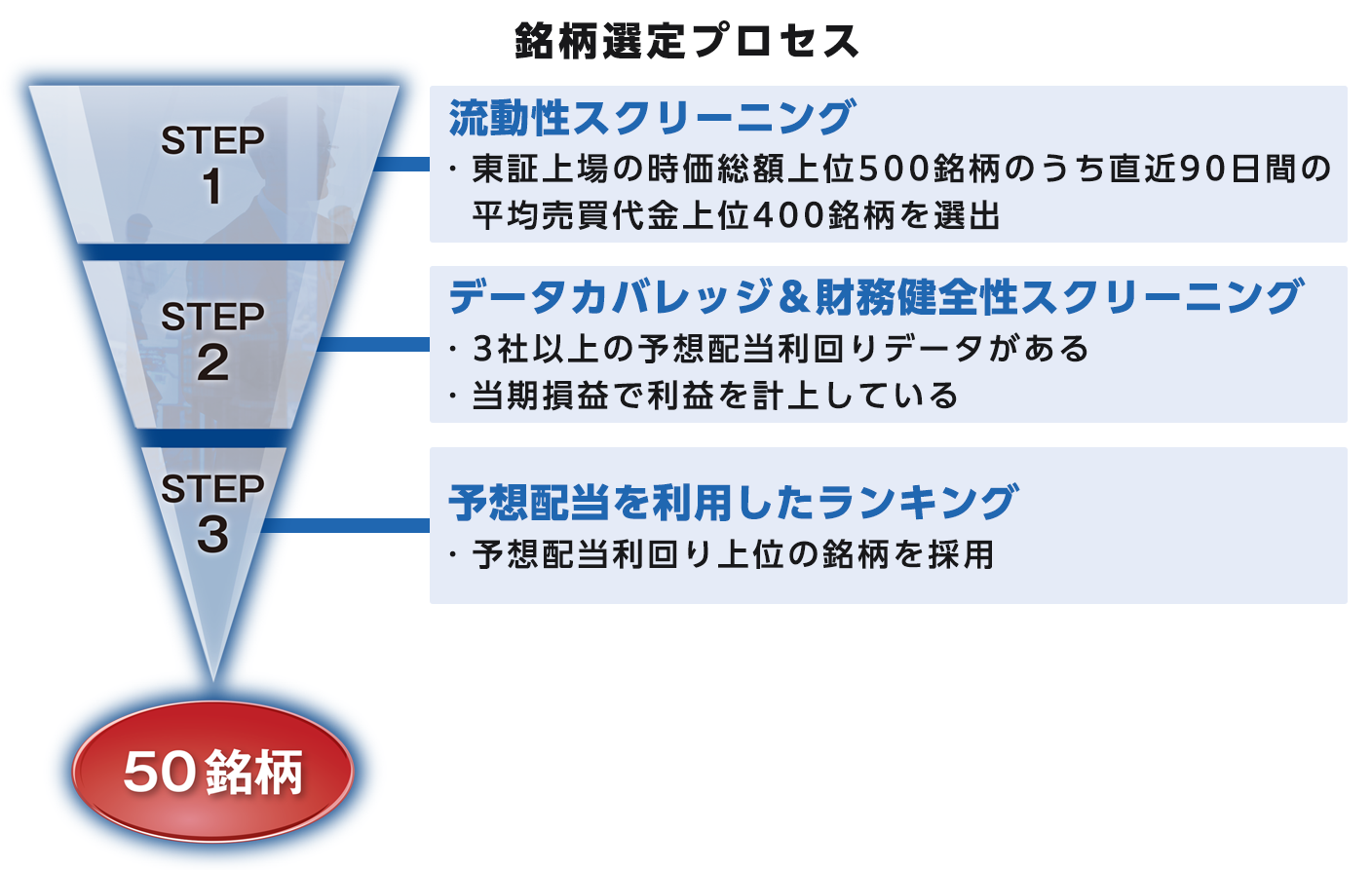 銘柄選定プロセス

STEP 1

流動性スクリーニング
・東証上場の時価総額上位500銘柄のうち直近90日間の平均売買代金上位400銘柄を選出

STEP 2

データカバレッジ＆財務健全性スクリーニング
・3社以上の予想配当利回りデータがある
・当期損益で利益を計上している

STEP 3

予想配当を利用したランキング
・予想配当利回り上位の銘柄を採用

50銘柄